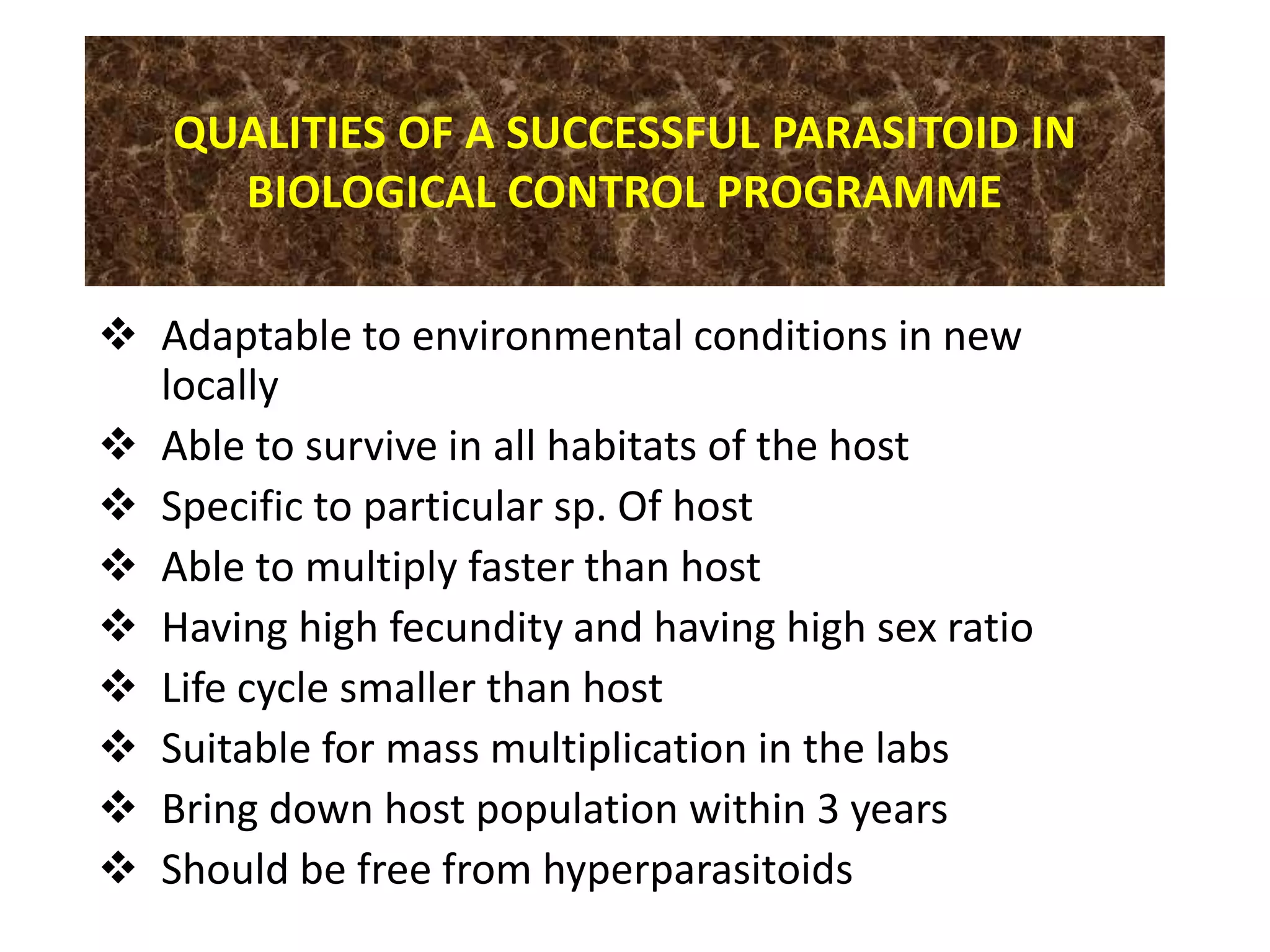 QUALITIES OF A SUCCESSFUL PARASITOID IN BIOLOGICAL CONTROL PROGRAMME

❖ Adaptable to environmental conditions in new locally
❖ Able to survive in all habitats of the host
❖ Specific to particular sp. Of host
❖ Able to multiply faster than host
❖ Having high fecundity and having high sex ratio
❖ Life cycle smaller than host
❖ Suitable for mass multiplication in the labs
❖ Bring down host population within 3 years
❖ Should be free from hyperparasitoids